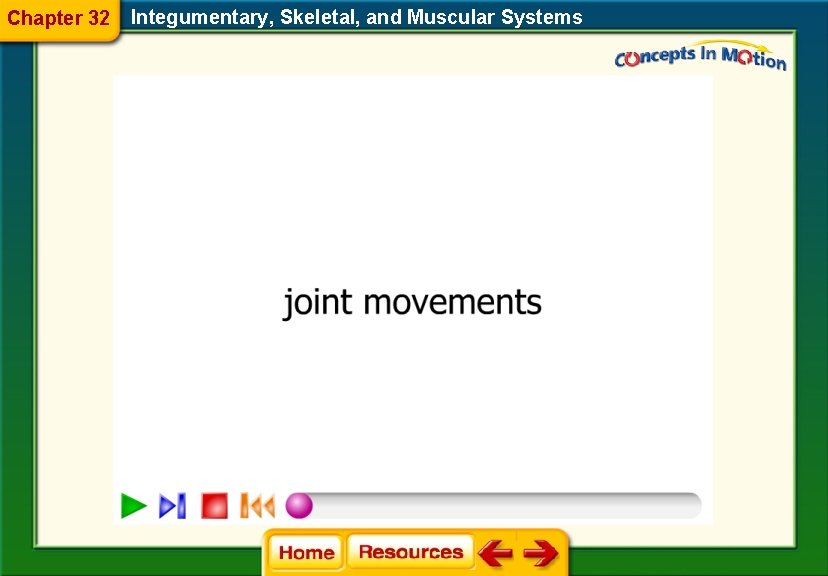 Chapter 32 Integumentary, Skeletal, and Muscular Systems

Concepts In Motion

joint movements

Home Resources